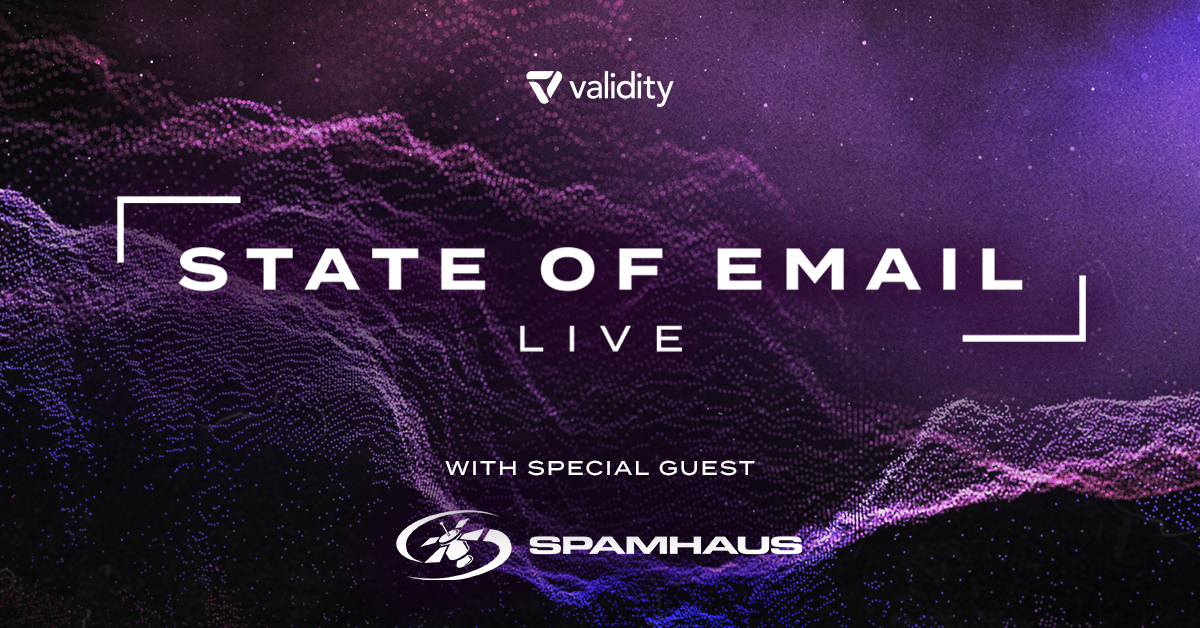 validity

STATE OF EMAIL
LIVE

WITH SPECIAL GUEST

SPAMHAUS